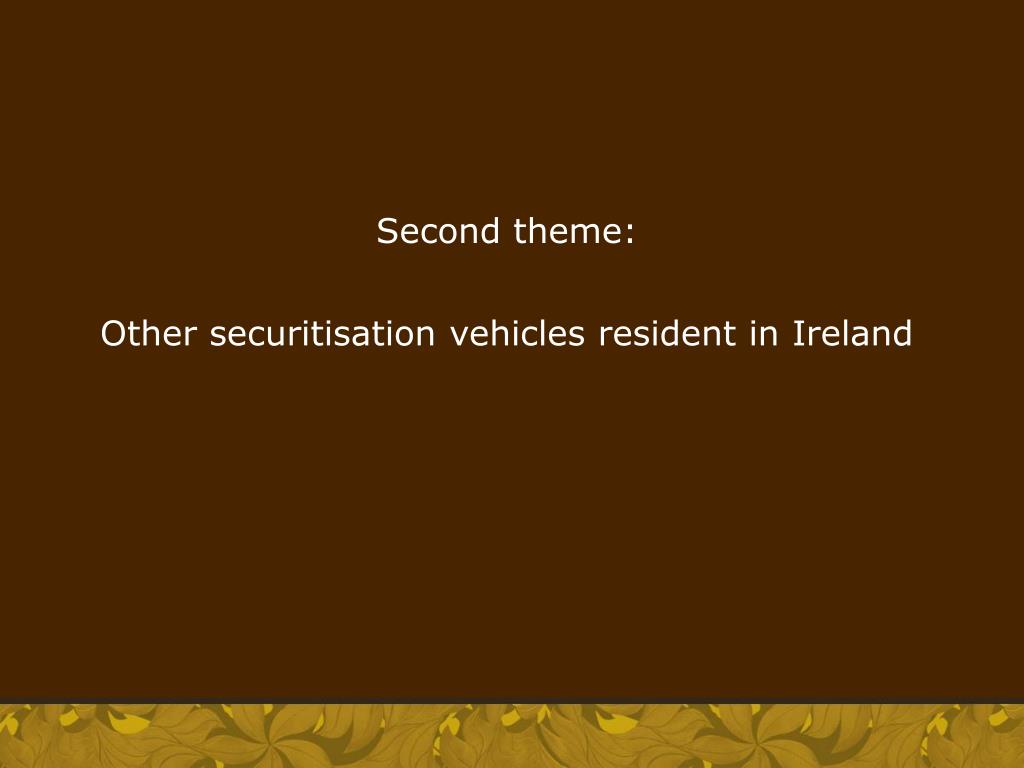 Second theme:

Other securitisation vehicles resident in Ireland